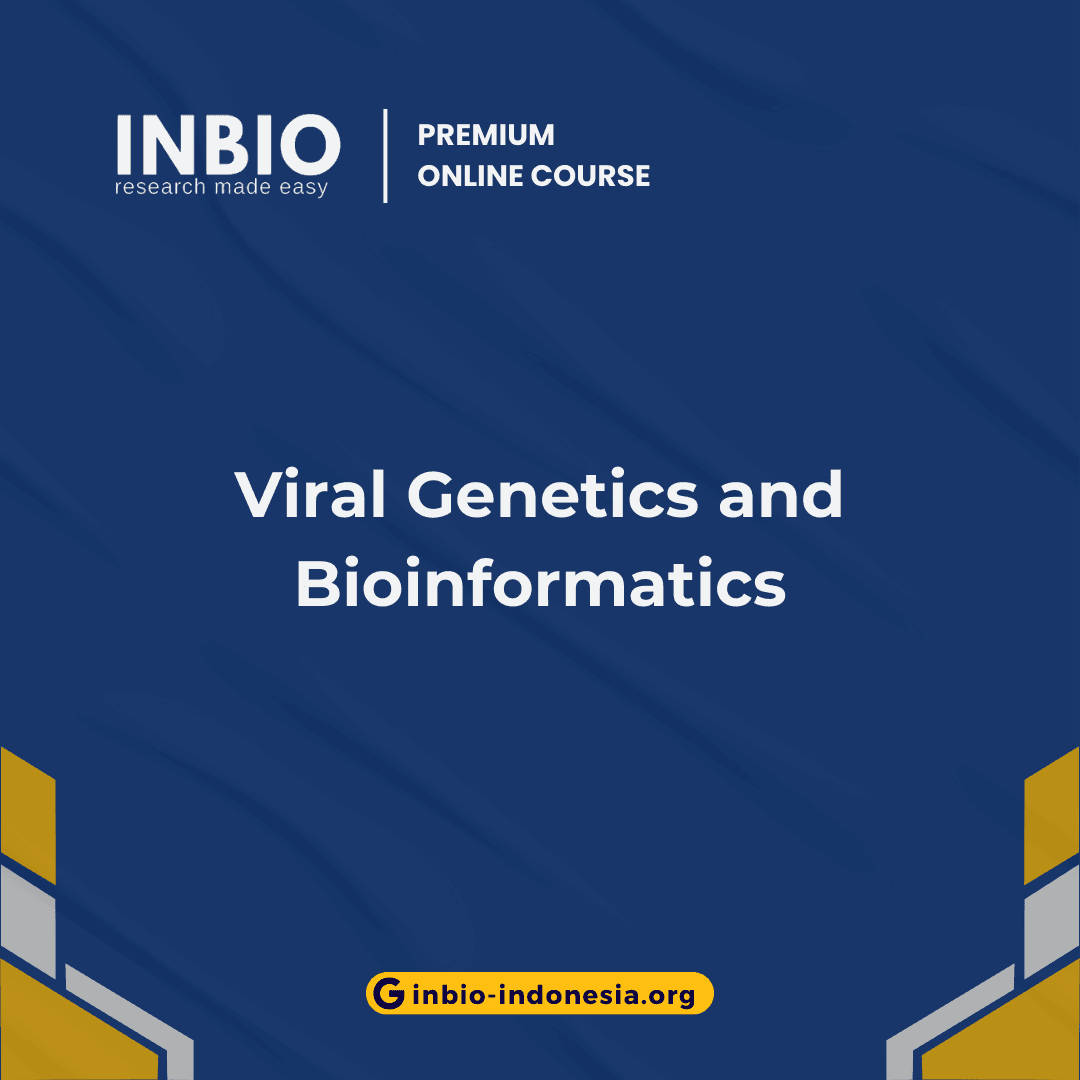 INBIO
research made easy

PREMIUM
ONLINE COURSE

Viral Genetics and Bioinformatics

inbio-indonesia.org